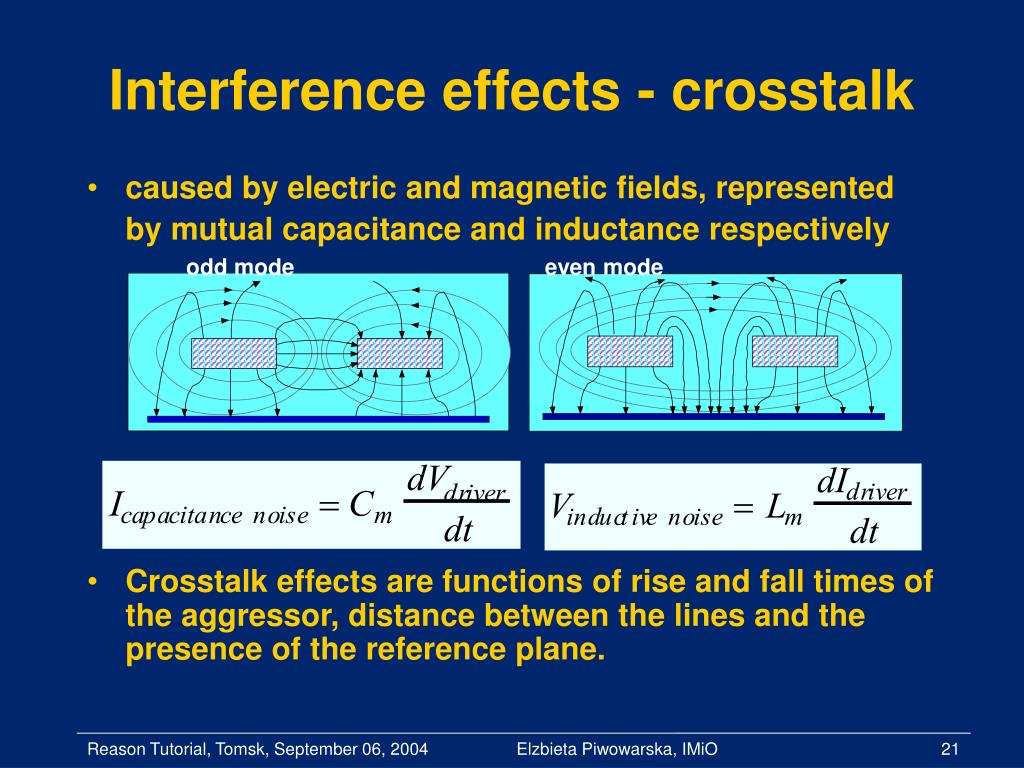 Interference effects - crosstalk

• caused by electric and magnetic fields, represented by mutual capacitance and inductance respectively

odd mode

even mode

$I_{capacitance\ noise} = C_m \frac{dV_{driver}}{dt}$

$V_{inductive\ noise} = L_m \frac{dI_{driver}}{dt}$

• Crosstalk effects are functions of rise and fall times of the aggressor, distance between the lines and the presence of the reference plane.

Reason Tutorial, Tomsk, September 06, 2004

Elzbieta Piwowarska, IMiO

21